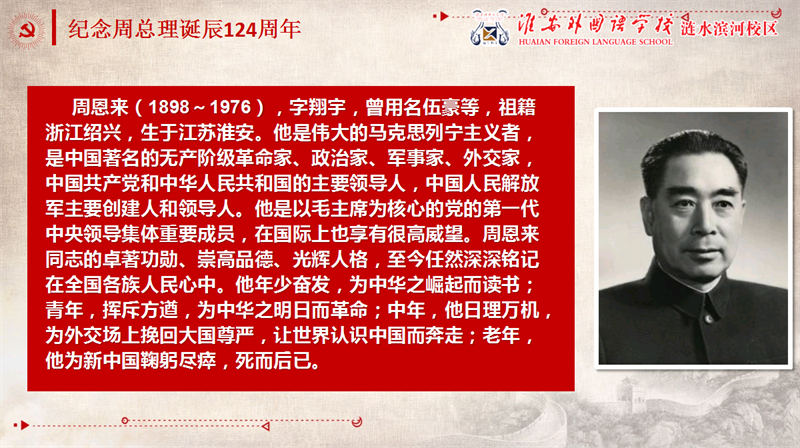 纪念周总理诞辰124周年

淮安外国语学校
HUAIAN FOREIGN LANGUAGE SCHOOL
涟水滨河校区

周恩来（1898～1976），字翔宇，曾用名伍豪等，祖籍浙江绍兴，生于江苏淮安。他是伟大的马克思列宁主义者，是中国著名的无产阶级革命家、政治家、军事家、外交家，中国共产党和中华人民共和国的主要领导人，中国人民解放军主要创建人和领导人。他是以毛主席为核心的党的第一代中央领导集体重要成员，在国际上也享有很高威望。周恩来同志的卓著功勋、崇高品德、光辉人格，至今任然深深铭记在全国各族人民心中。他年少奋发，为中华之崛起而读书；青年，挥斥方遒，为中华之明日而革命；中年，他日理万机，为外交场上挽回大国尊严，让世界认识中国而奔走；老年，他为新中国鞠躬尽瘁，死而后已。